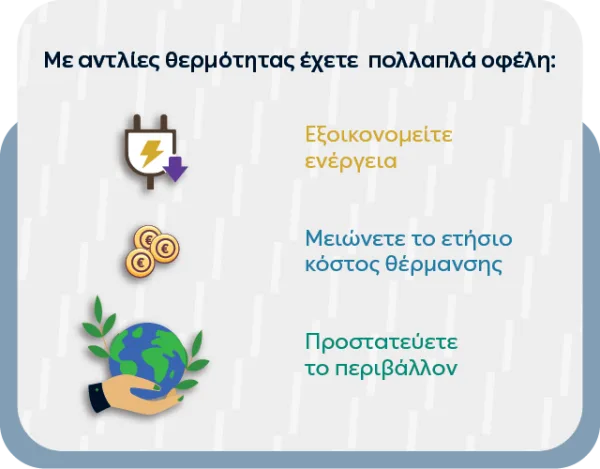 Με αντλίες θερμότητας έχετε πολλαπλά οφέλη:

Εξοικονομείτε ενέργεια

Μειώνετε το ετήσιο κόστος θέρμανσης

Προστατεύετε το περιβάλλον